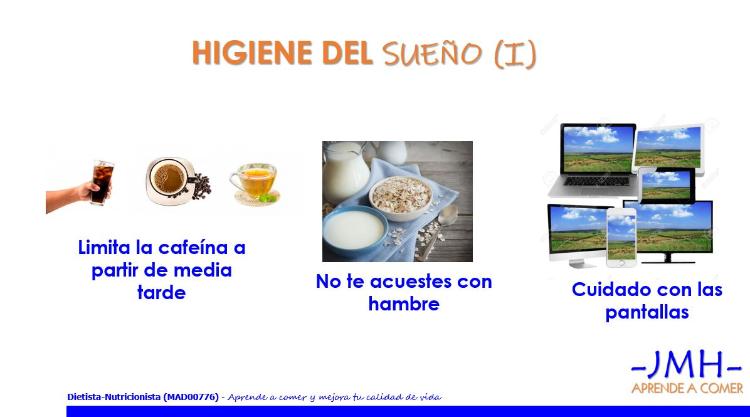 HIGIENE DEL SUEÑO (I)

Limita la cafeína a partir de media tarde

No te acuestes con hambre

Cuidado con las pantallas

-JMH-
APRENDE A COMER

Dietista-Nutricionista (MAD00776) - Aprende a comer y mejora tu calidad de vida